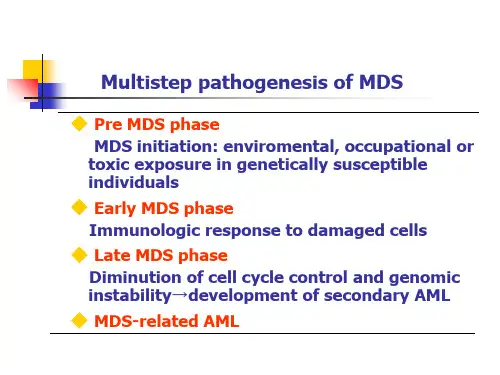 Multistep pathogenesis of MDS

◆ Pre MDS phase

MDS initiation: enviromental, occupational or toxic exposure in genetically susceptible individuals

◆ Early MDS phase

Immunologic response to damaged cells

◆ Late MDS phase

Diminution of cell cycle control and genomic instability→development of secondary AML

◆ MDS-related AML